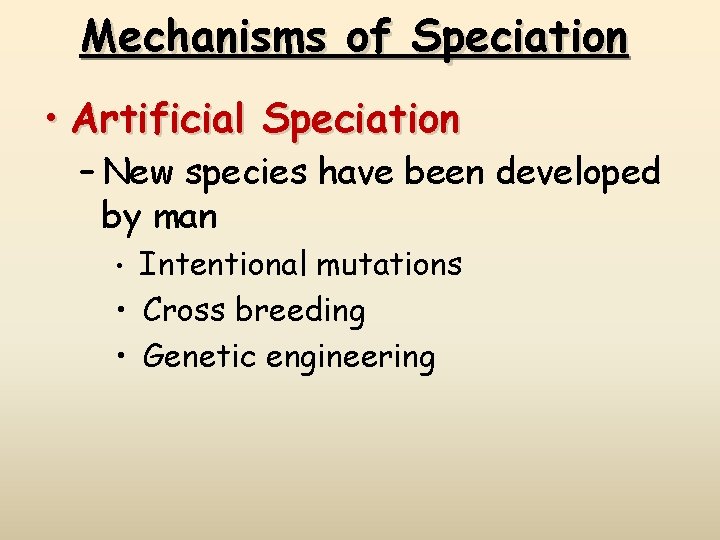 Mechanisms of Speciation

• Artificial Speciation
– New species have been developed by man
• Intentional mutations
• Cross breeding
• Genetic engineering